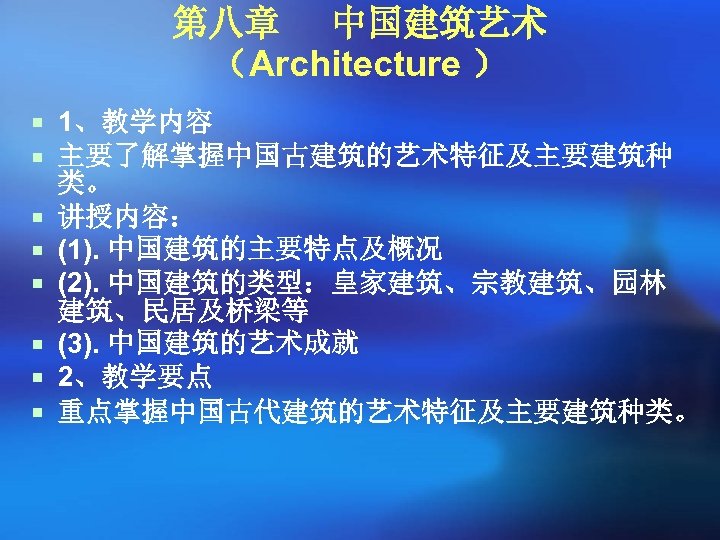 第八章　中国建筑艺术
（Architecture ）

1、教学内容

主要了解掌握中国古建筑的艺术特征及主要建筑种类。

讲授内容：

(1). 中国建筑的主要特点及概况

(2). 中国建筑的类型：皇家建筑、宗教建筑、园林建筑、民居及桥梁等

(3). 中国建筑的艺术成就

2、教学要点

重点掌握中国古代建筑的艺术特征及主要建筑种类。